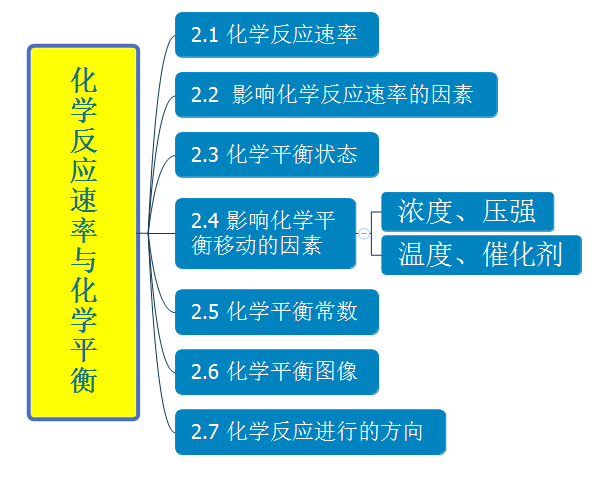 化学反应速率与化学平衡

2.1 化学反应速率

2.2 影响化学反应速率的因素

2.3 化学平衡状态

2.4 影响化学平衡移动的因素

浓度、压强

温度、催化剂

2.5 化学平衡常数

2.6 化学平衡图像

2.7 化学反应进行的方向